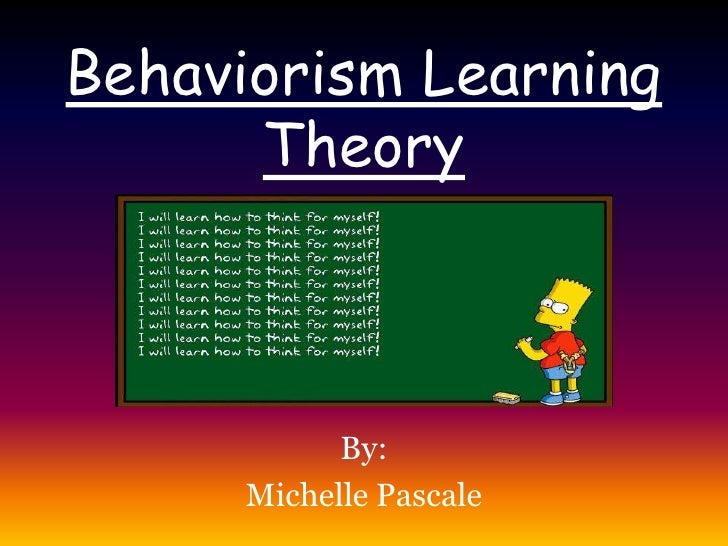 Behaviorism Learning Theory

I will learn how to think for myself!
I will learn how to think for myself!
I will learn how to think for myself!
I will learn how to think for myself!
I will learn how to think for myself!
I will learn how to think for myself!
I will learn how to think for myself!
I will learn how to think for myself!
I will learn how to think for myself!
I will learn how to think for myself!
I will learn how to think for myself!

By:
Michelle Pascale